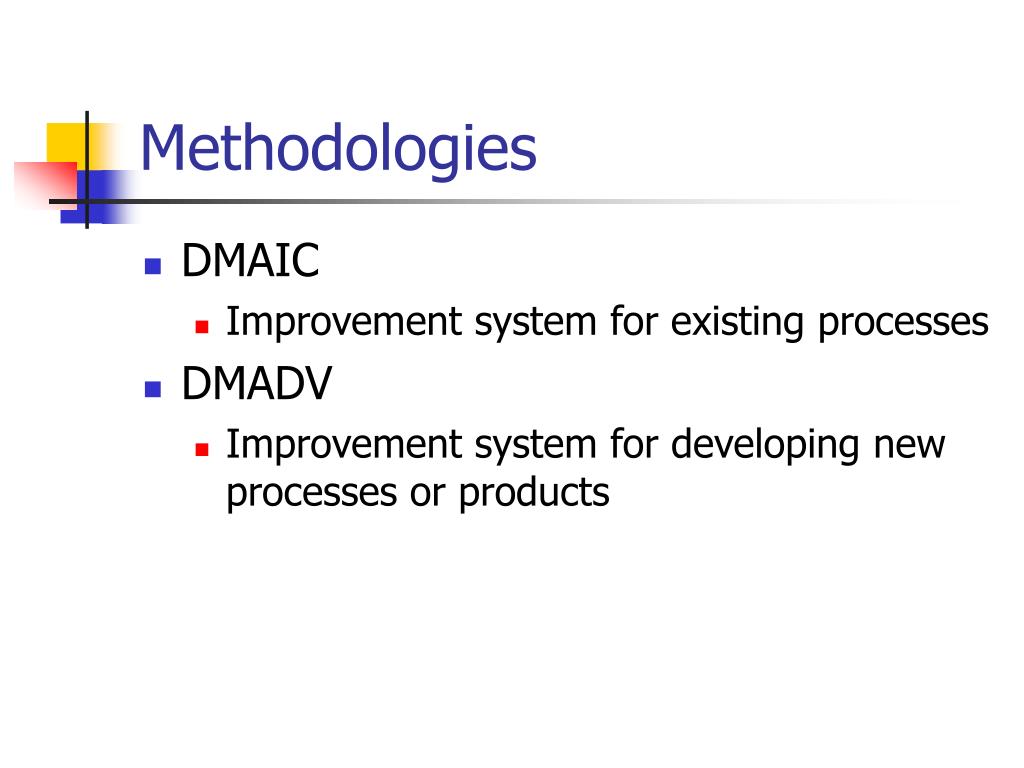 Methodologies

- DMAIC
  - Improvement system for existing processes
- DMADV
  - Improvement system for developing new processes or products